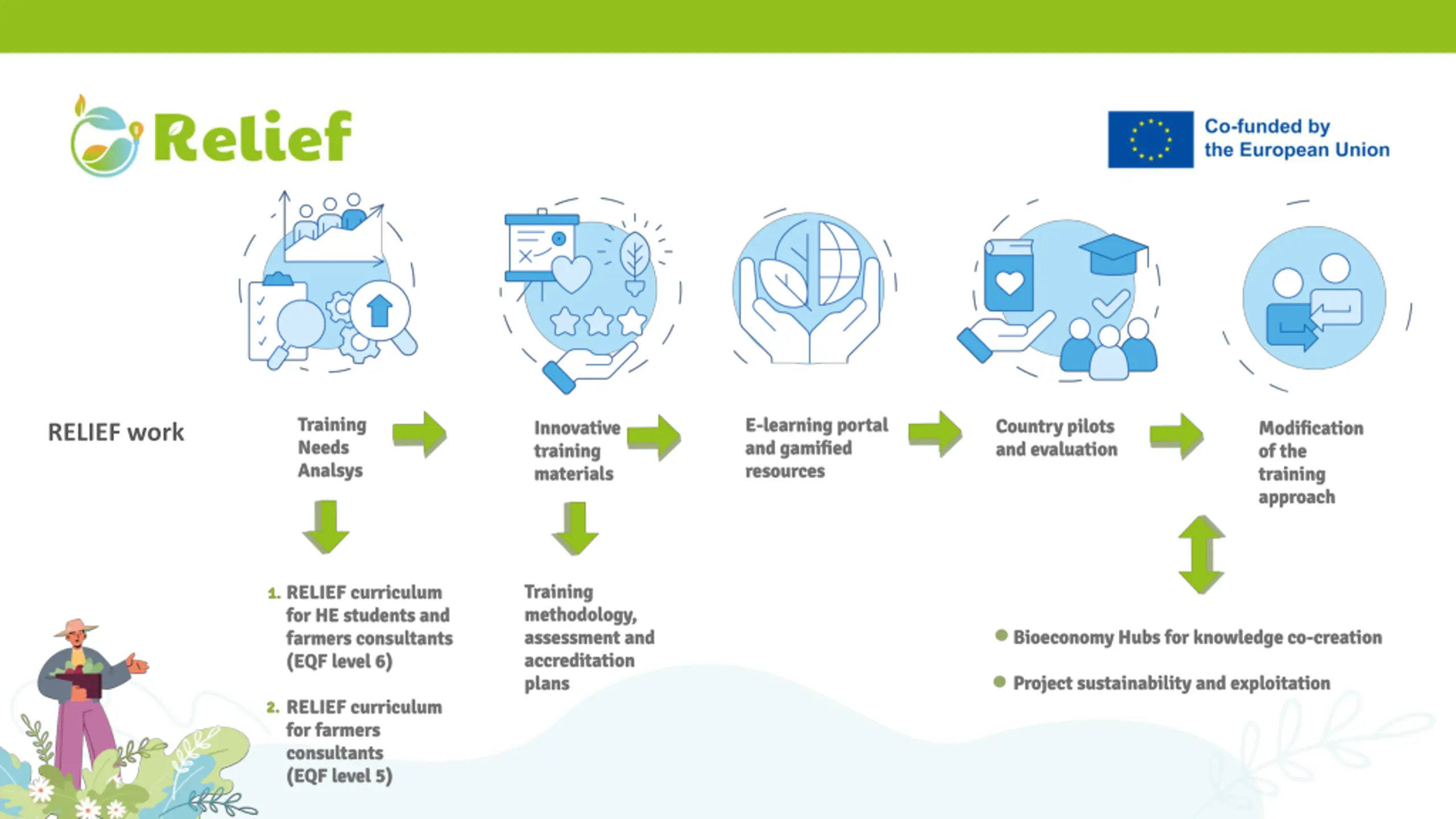 Relief

Co-funded by the European Union

RELIEF work

Training Needs Analsys

Innovative training materials

E-learning portal and gamified resources

Country pilots and evaluation

Modification of the training approach

1. RELIEF curriculum for HE students and farmers consultants (EQF level 6)

2. RELIEF curriculum for farmers consultants (EQF level 5)

Training methodology, assessment and accreditation plans

Bioeconomy Hubs for knowledge co-creation

Project sustainability and exploitation